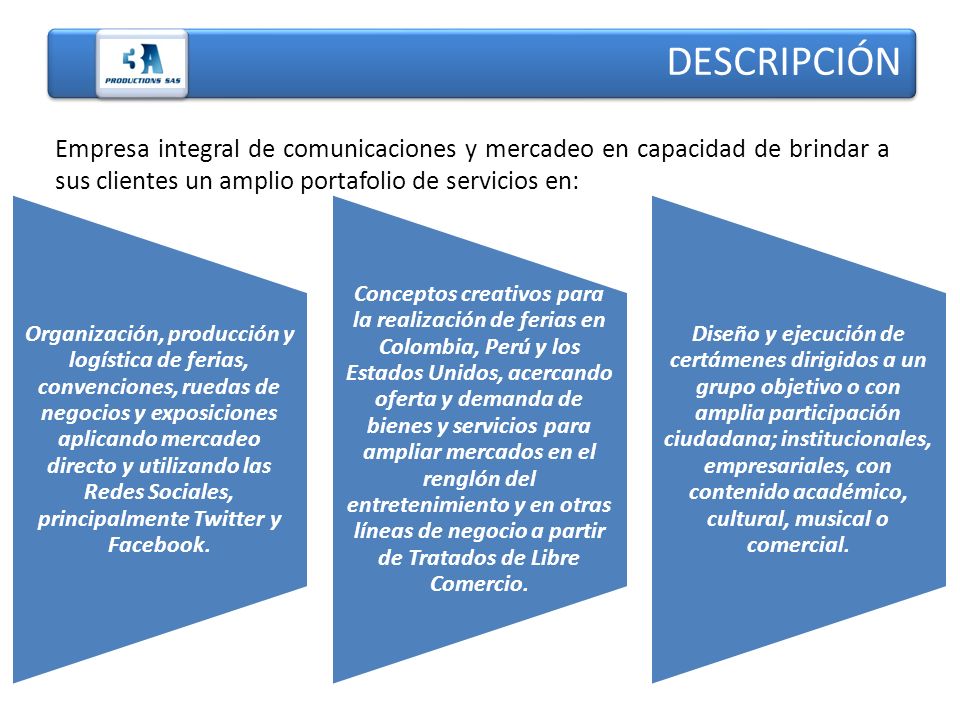 3A
PRODUCTIONS SAS

DESCRIPCIÓN

Empresa integral de comunicaciones y mercadeo en capacidad de brindar a sus clientes un amplio portafolio de servicios en:

Organización, producción y logística de ferias, convenciones, ruedas de negocios y exposiciones aplicando mercadeo directo y utilizando las Redes Sociales, principalmente Twitter y Facebook.

Conceptos creativos para la realización de ferias en Colombia, Perú y los Estados Unidos, acercando oferta y demanda de bienes y servicios para ampliar mercados en el renglón del entretenimiento y en otras líneas de negocio a partir de Tratados de Libre Comercio.

Diseño y ejecución de certámenes dirigidos a un grupo objetivo o con amplia participación ciudadana; institucionales, empresariales, con contenido académico, cultural, musical o comercial.